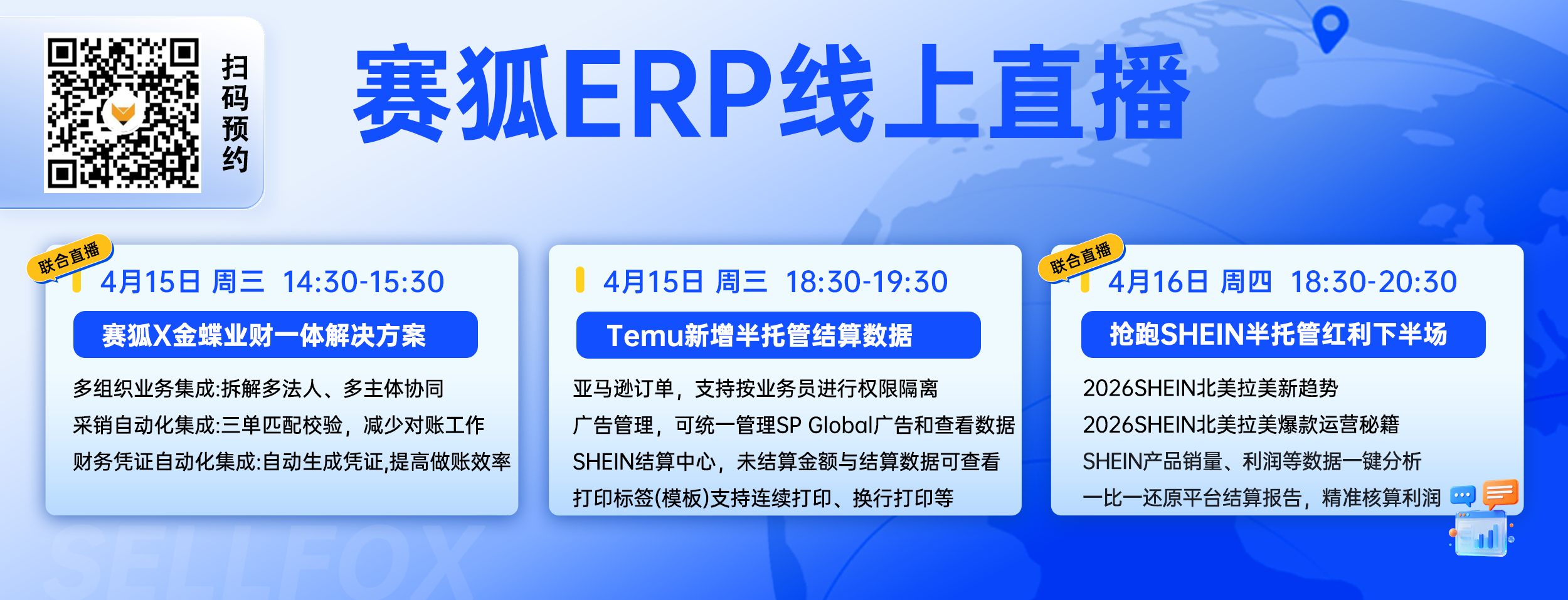 扫码预约

赛狐ERP线上直播

联合直播
4月15日 周三 14:30-15:30
赛狐X金蝶业财一体解决方案
多组织业务集成:拆解多法人、多主体协同
采销自动化集成:三单匹配校验，减少对账工作
财务凭证自动化集成:自动生成凭证,提高做账效率

4月15日 周三 18:30-19:30
Temu新增半托管结算数据
亚马逊订单，支持按业务员进行权限隔离
广告管理，可统一管理SP Global广告和查看数据
SHEIN结算中心，未结算金额与结算数据可查看
打印标签(模板)支持连续打印、换行打印等

联合直播
4月16日 周四 18:30-20:30
抢跑SHEIN半托管红利下半场
2026SHEIN北美拉美新趋势
2026SHEIN北美拉美爆款运营秘籍
SHEIN产品销量、利润等数据一键分析
一比一还原平台结算报告，精准核算利润

SELLFOX